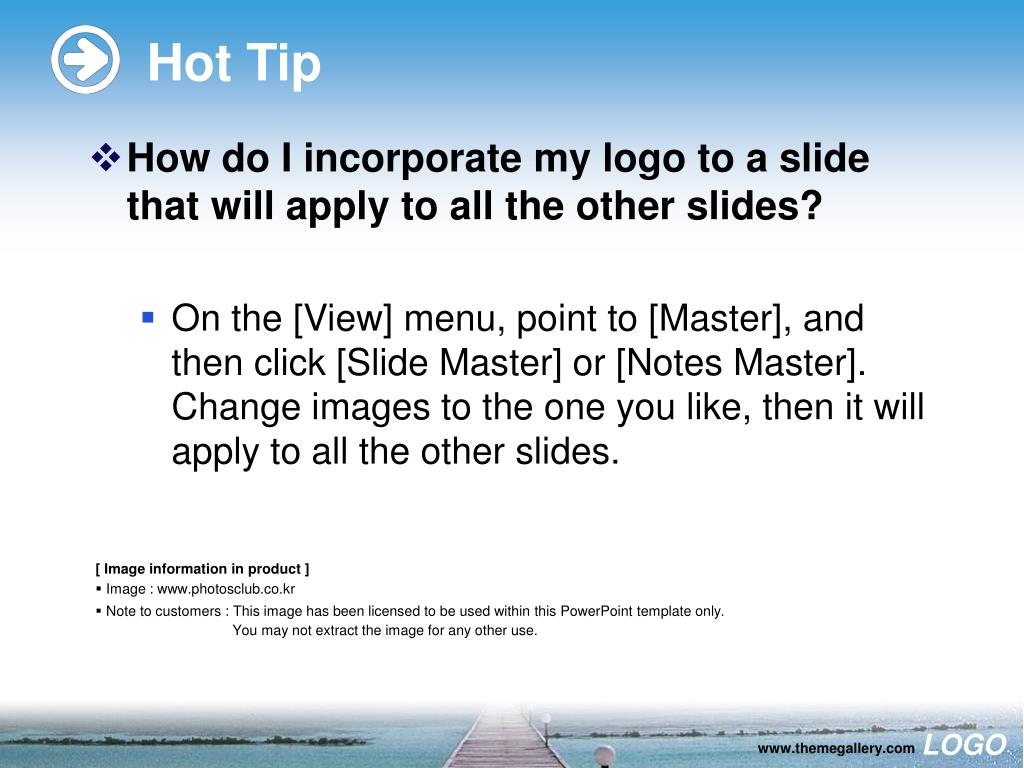 Hot Tip

❖ How do I incorporate my logo to a slide that will apply to all the other slides?

▪ On the [View] menu, point to [Master], and then click [Slide Master] or [Notes Master]. Change images to the one you like, then it will apply to all the other slides.

[ Image information in product ]
▪ Image : www.photosclub.co.kr
▪ Note to customers : This image has been licensed to be used within this PowerPoint template only. You may not extract the image for any other use.

www.themegallery.com LOGO